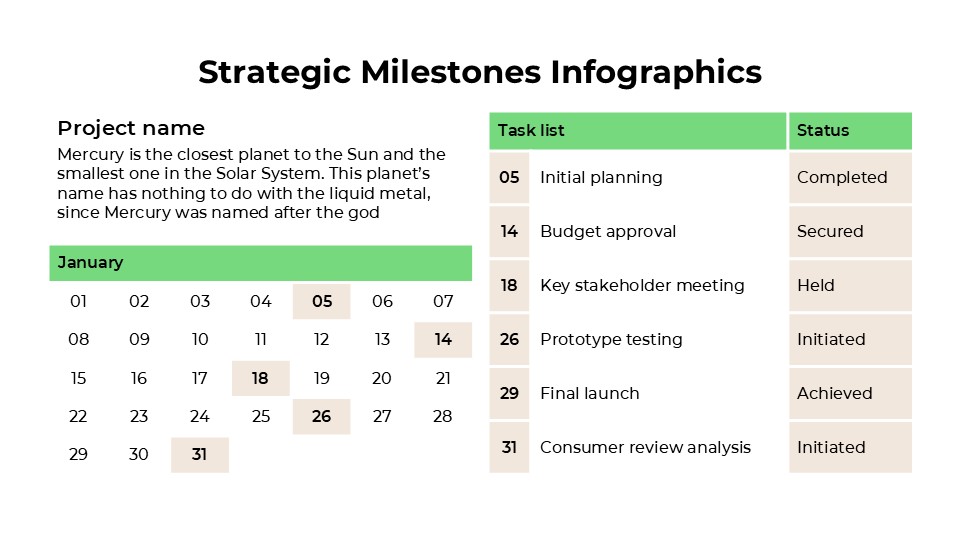 Strategic Milestones Infographics

Project name

Mercury is the closest planet to the Sun and the smallest one in the Solar System. This planet's name has nothing to do with the liquid metal, since Mercury was named after the god

| January | | | | | | |
|---|---|---|---|---|---|---|
| 01 | 02 | 03 | 04 | 05 | 06 | 07 |
| 08 | 09 | 10 | 11 | 12 | 13 | 14 |
| 15 | 16 | 17 | 18 | 19 | 20 | 21 |
| 22 | 23 | 24 | 25 | 26 | 27 | 28 |
| 29 | 30 | 31 | | | | |

| Task list | | Status |
|---|---|---|
| 05 | Initial planning | Completed |
| 14 | Budget approval | Secured |
| 18 | Key stakeholder meeting | Held |
| 26 | Prototype testing | Initiated |
| 29 | Final launch | Achieved |
| 31 | Consumer review analysis | Initiated |